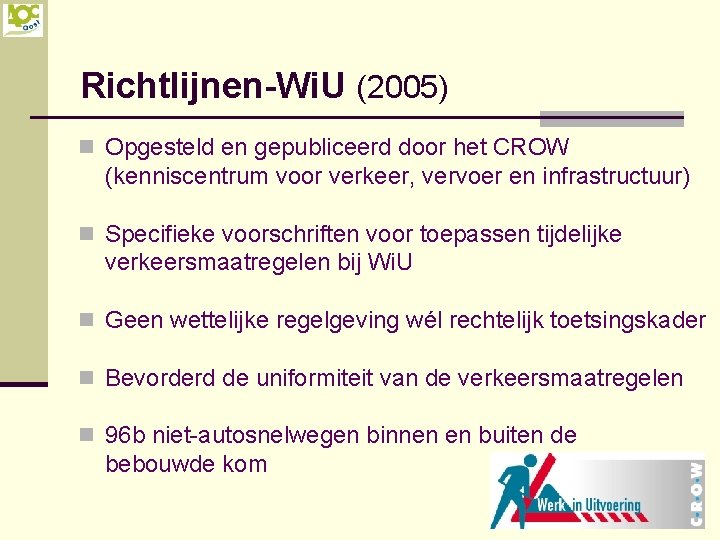 AOC Oost

Richtlijnen-WiU (2005)

Opgesteld en gepubliceerd door het CROW (kenniscentrum voor verkeer, vervoer en infrastructuur)

Specifieke voorschriften voor toepassen tijdelijke verkeersmaatregelen bij WiU

Geen wettelijke regelgeving wél rechtelijk toetsingskader

Bevorderd de uniformiteit van de verkeersmaatregelen

96b niet-autosnelwegen binnen en buiten de bebouwde kom

Werk in Uitvoering
C-R-O-W